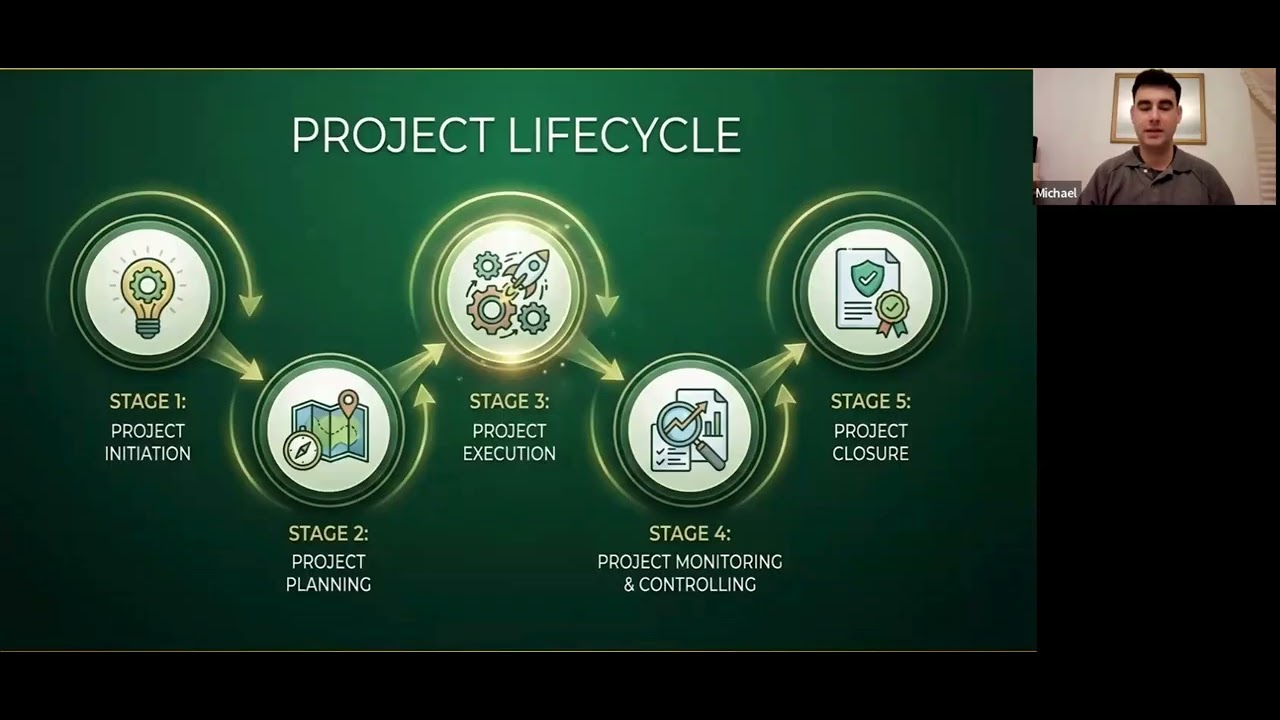 PROJECT LIFECYCLE

STAGE 1:
PROJECT INITIATION

STAGE 2:
PROJECT PLANNING

STAGE 3:
PROJECT EXECUTION

STAGE 4:
PROJECT MONITORING & CONTROLLING

STAGE 5:
PROJECT CLOSURE

Michael